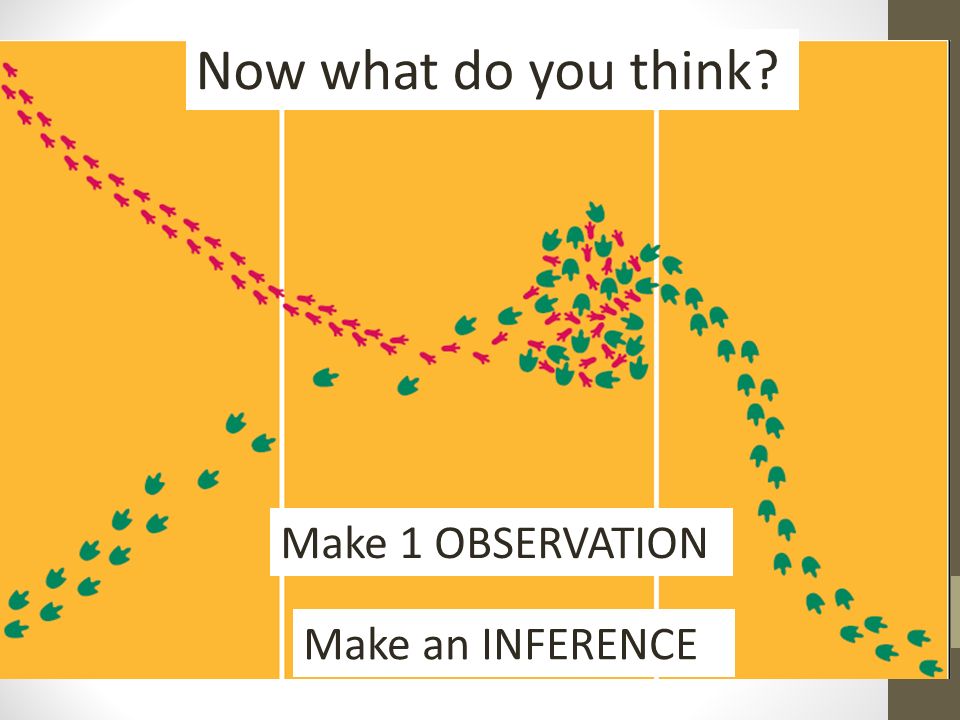 Now what do you think?

Make 1 OBSERVATION

Make an INFERENCE